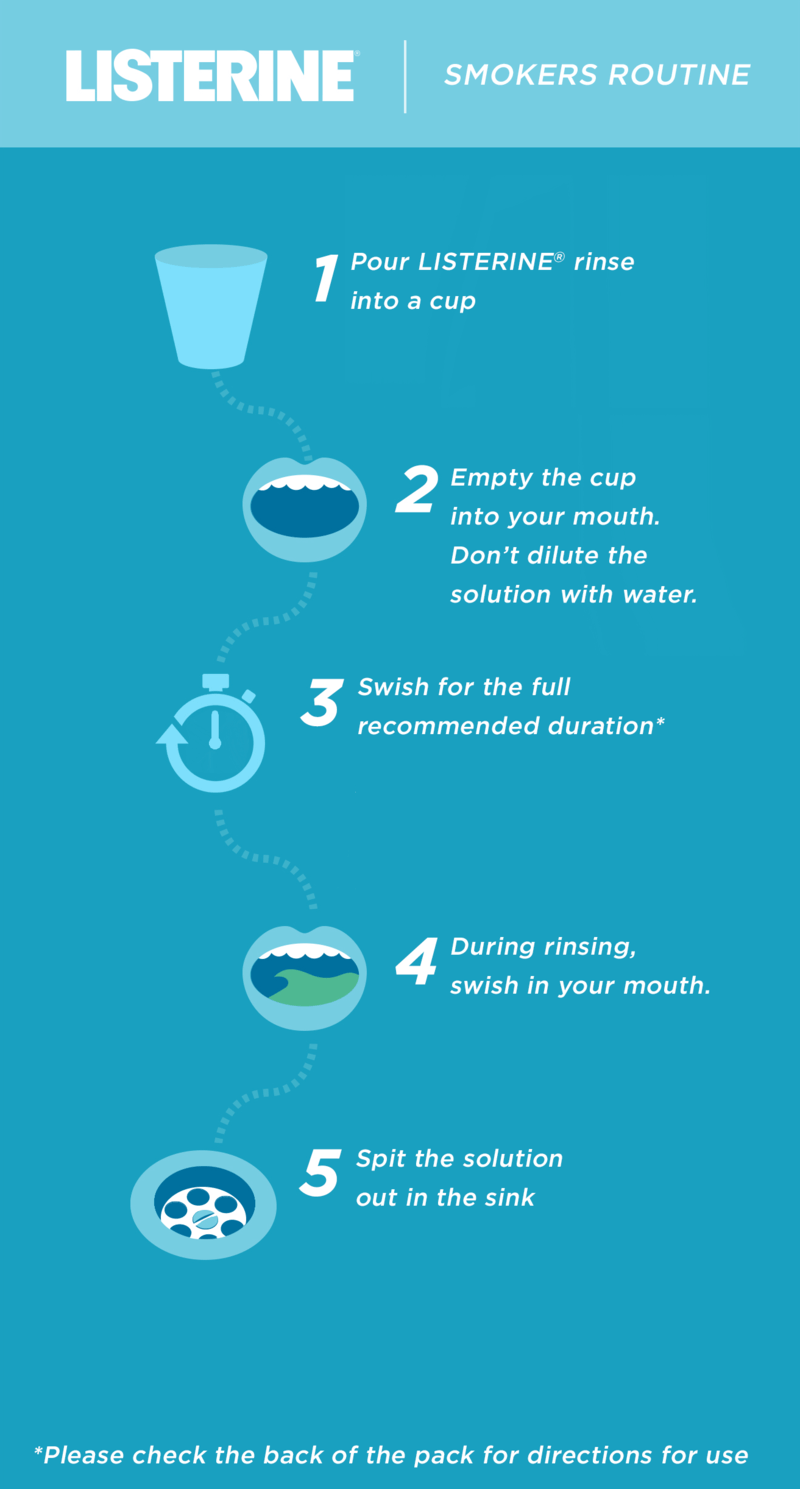 LISTERINE®

SMOKERS ROUTINE

1 Pour LISTERINE® rinse into a cup

2 Empty the cup into your mouth. Don't dilute the solution with water.

3 Swish for the full recommended duration*

4 During rinsing, swish in your mouth.

5 Spit the solution out in the sink

*Please check the back of the pack for directions for use